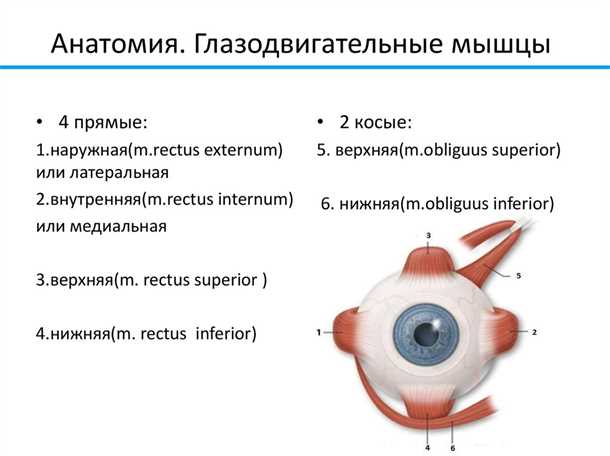 Анатомия. Глазодвигательные мышцы

• 4 прямые:

1.наружная(m.rectus externum) или латеральная

2.внутренняя(m.rectus internum) или медиальная

3.верхняя(m. rectus superior )

4.нижняя(m. rectus inferior)

• 2 косые:

5. верхняя(m.obliguus superior)

6. нижняя(m.obliguus inferior)

3

5

1

2

4

6